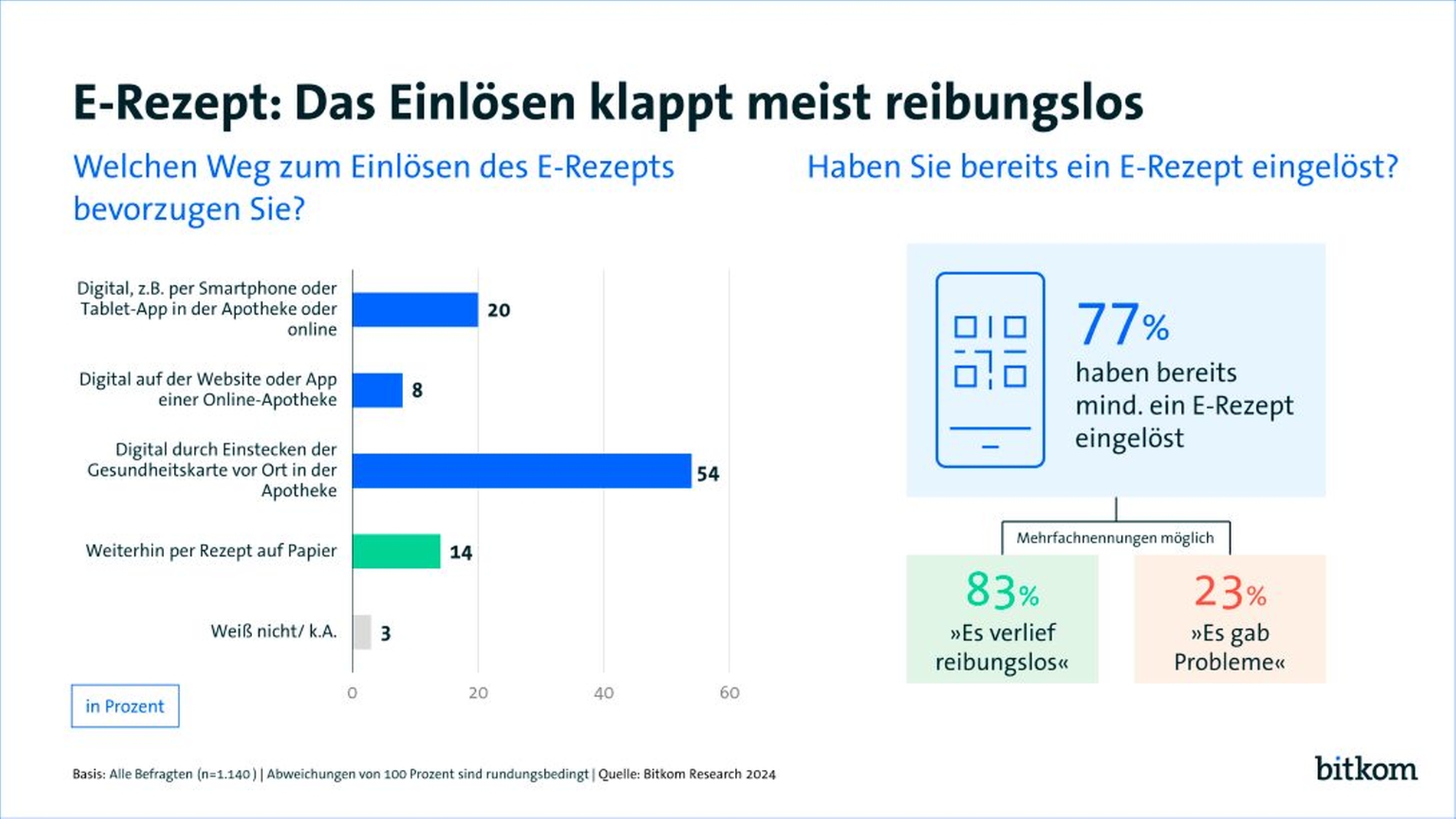 E-Rezept: Das Einlösen klappt meist reibungslos

Welchen Weg zum Einlösen des E-Rezepts bevorzugen Sie?

Digital, z.B. per Smartphone oder Tablet-App in der Apotheke oder online 20

Digital auf der Website oder App einer Online-Apotheke 8

Digital durch Einstecken der Gesundheitskarte vor Ort in der Apotheke 54

Weiterhin per Rezept auf Papier 14

Weiß nicht/ k.A. 3

0 20 40 60

in Prozent

Haben Sie bereits ein E-Rezept eingelöst?

77%
haben bereits mind. ein E-Rezept eingelöst

Mehrfachnennungen möglich

83%
»Es verlief reibungslos«

23%
»Es gab Probleme«

Basis: Alle Befragten (n=1.140) | Abweichungen von 100 Prozent sind rundungsbedingt | Quelle: Bitkom Research 2024

bitkom